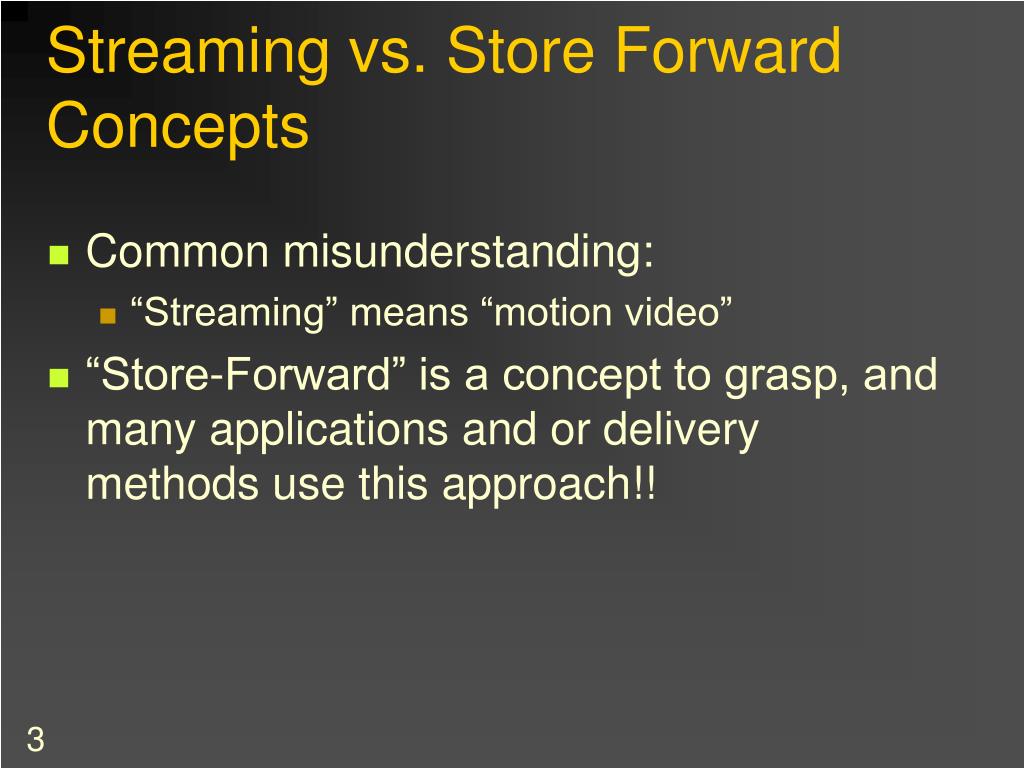 Streaming vs. Store Forward Concepts

Common misunderstanding:

“Streaming” means “motion video”

“Store-Forward” is a concept to grasp, and many applications and or delivery methods use this approach!!

3